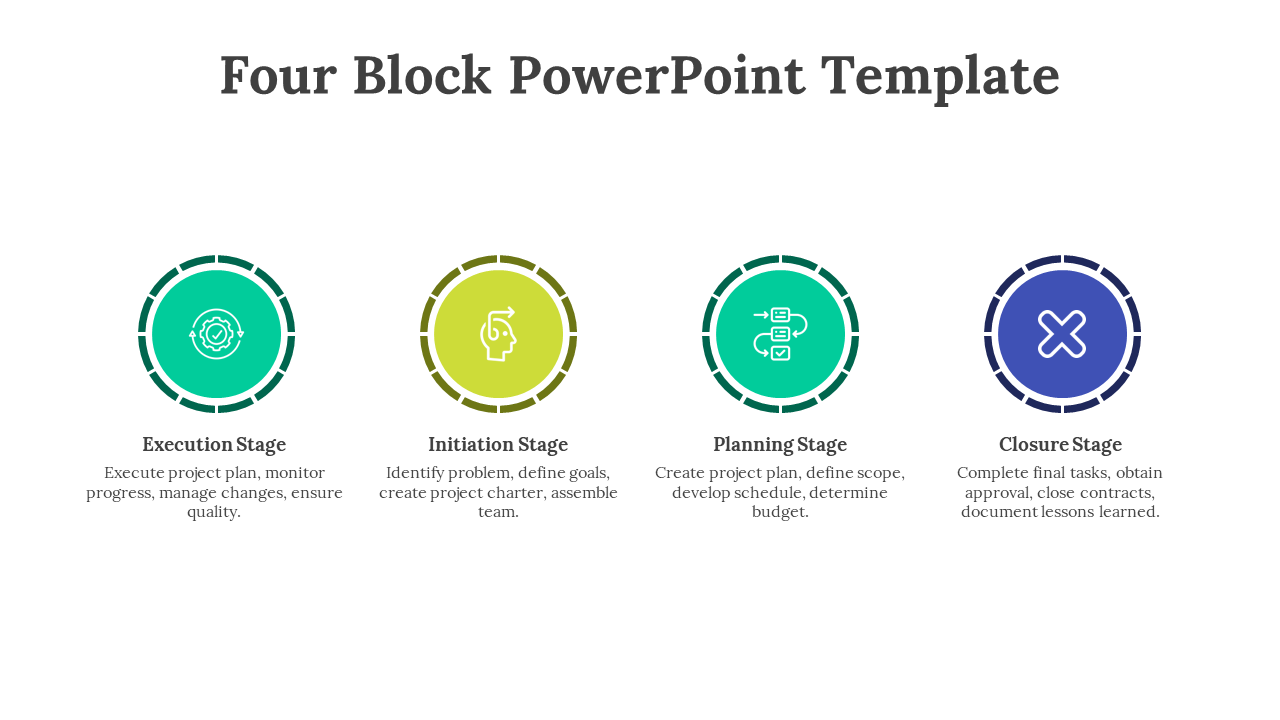 Four Block PowerPoint Template

Execution Stage

Execute project plan, monitor progress, manage changes, ensure quality.

Initiation Stage

Identify problem, define goals, create project charter, assemble team.

Planning Stage

Create project plan, define scope, develop schedule, determine budget.

Closure Stage

Complete final tasks, obtain approval, close contracts, document lessons learned.